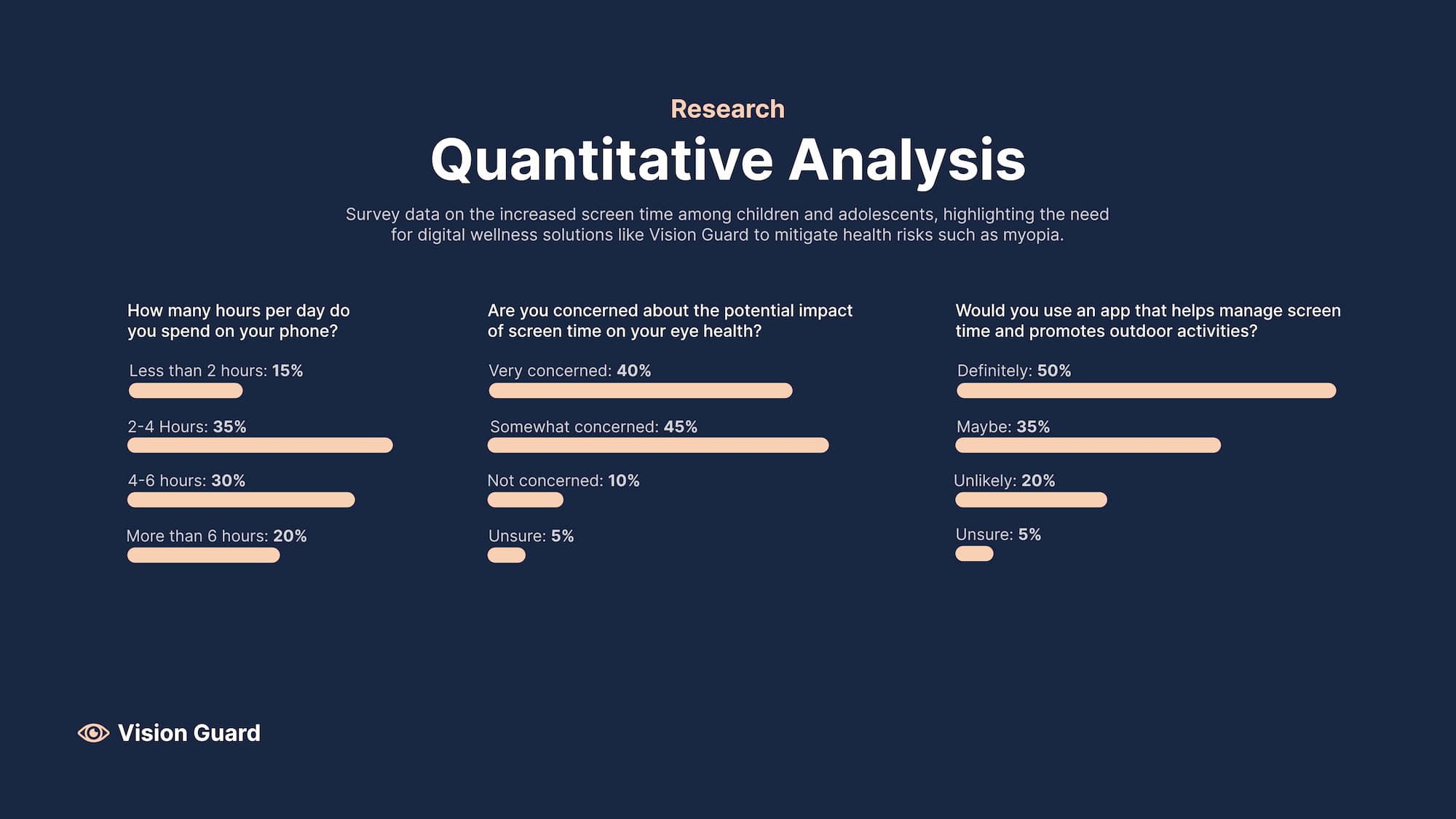 Research

Quantitative Analysis

Survey data on the increased screen time among children and adolescents, highlighting the need for digital wellness solutions like Vision Guard to mitigate health risks such as myopia.

How many hours per day do you spend on your phone?

Less than 2 hours: 15%

2-4 Hours: 35%

4-6 hours: 30%

More than 6 hours: 20%

Are you concerned about the potential impact of screen time on your eye health?

Very concerned: 40%

Somewhat concerned: 45%

Not concerned: 10%

Unsure: 5%

Would you use an app that helps manage screen time and promotes outdoor activities?

Definitely: 50%

Maybe: 35%

Unlikely: 20%

Unsure: 5%

Vision Guard